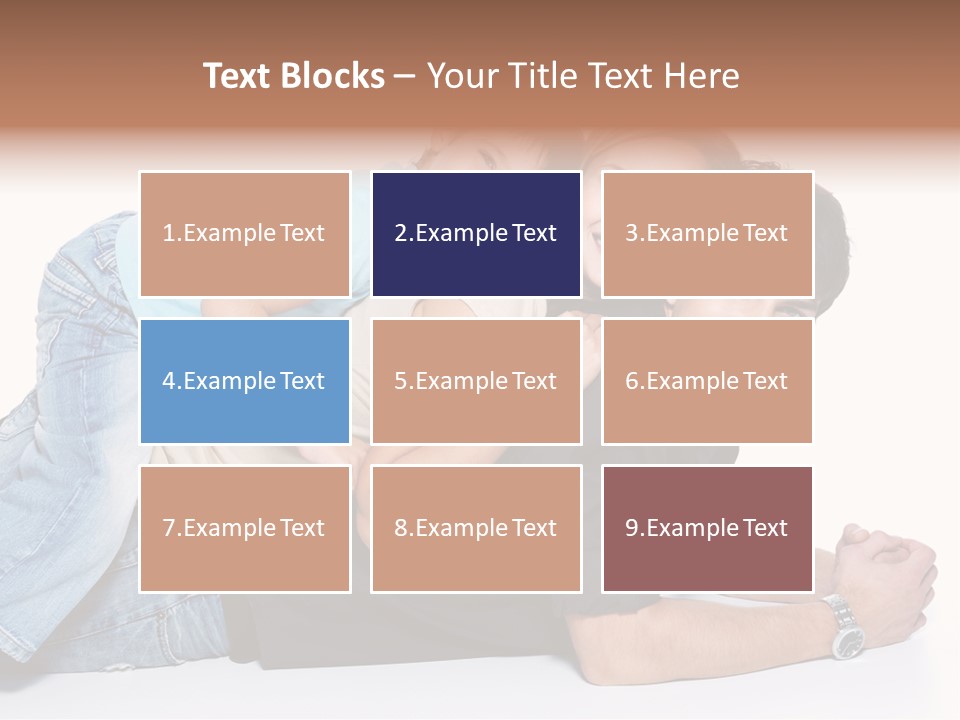 Text Blocks – Your Title Text Here

1.Example Text

2.Example Text

3.Example Text

4.Example Text

5.Example Text

6.Example Text

7.Example Text

8.Example Text

9.Example Text